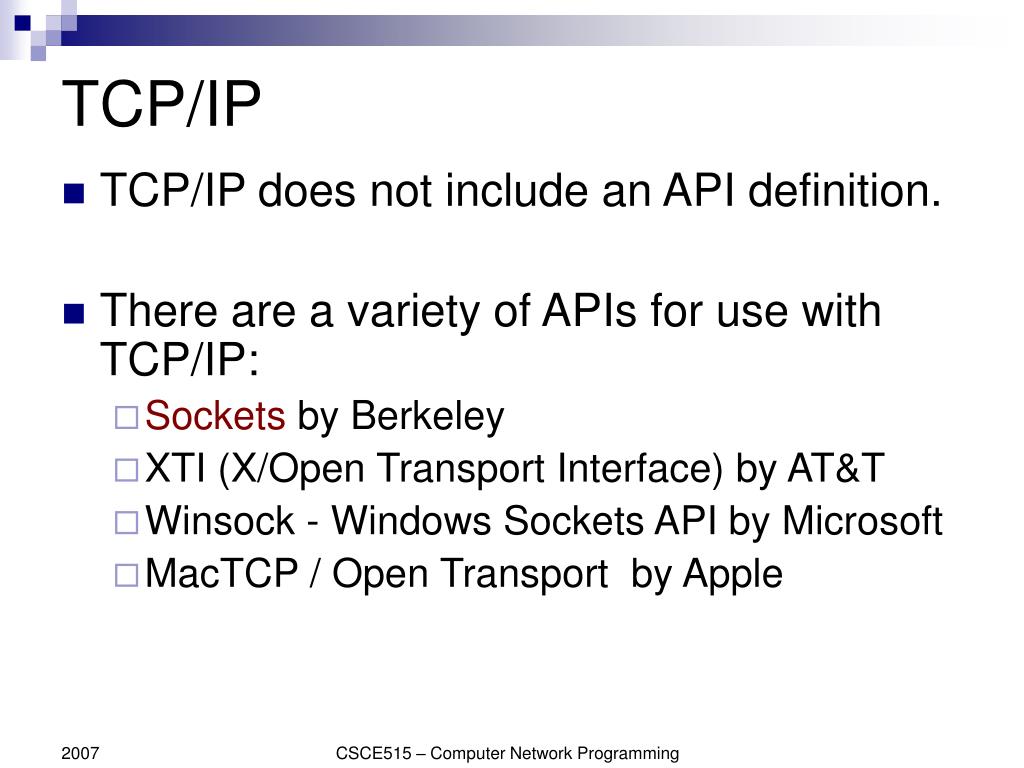 TCP/IP

TCP/IP does not include an API definition.

There are a variety of APIs for use with TCP/IP:

Sockets by Berkeley

XTI (X/Open Transport Interface) by AT&T

Winsock - Windows Sockets API by Microsoft

MacTCP / Open Transport by Apple

2007

CSCE515 – Computer Network Programming